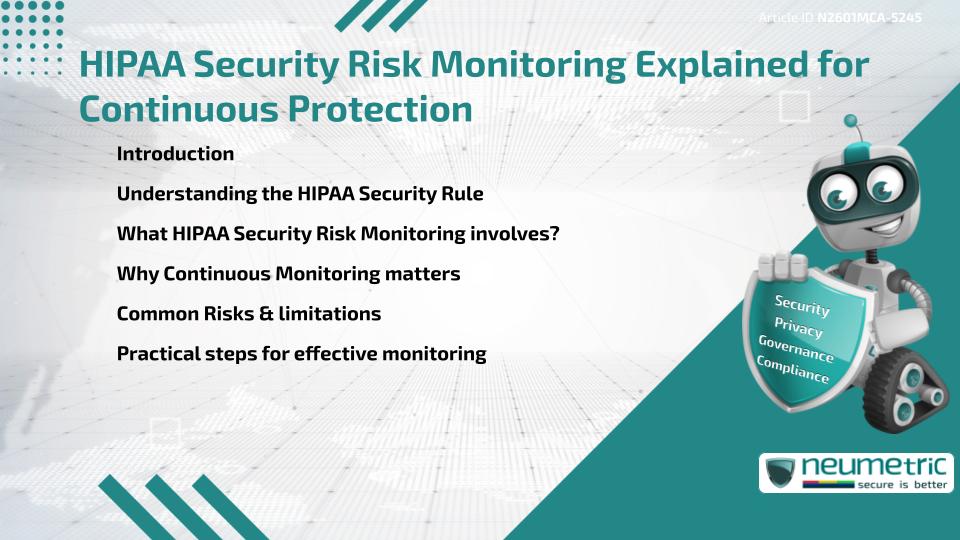 Article ID N2601MCA-5245

HIPAA Security Risk Monitoring Explained for Continuous Protection

Introduction

Understanding the HIPAA Security Rule

What HIPAA Security Risk Monitoring involves?

Why Continuous Monitoring matters

Common Risks & limitations

Practical steps for effective monitoring

Security
Privacy
Governance
Compliance

neumetric
secure is better